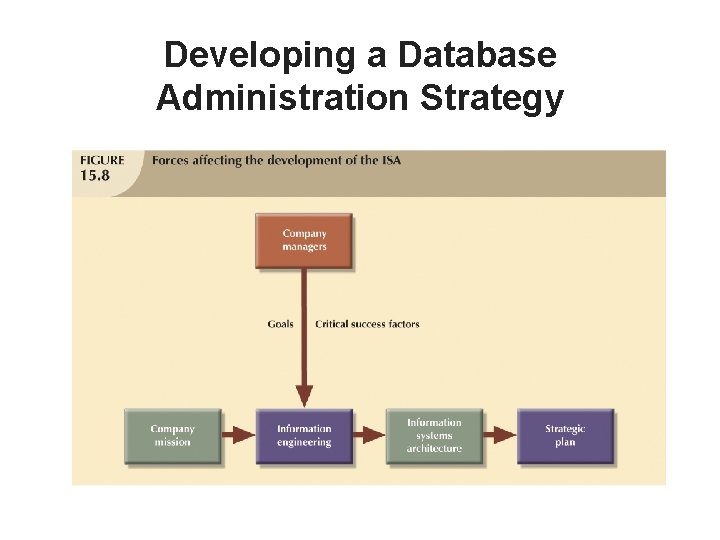 Developing a Database Administration Strategy

FIGURE 15.8

Forces affecting the development of the ISA

Company managers

Goals

Critical success factors

Company mission

Information engineering

Information systems architecture

Strategic plan